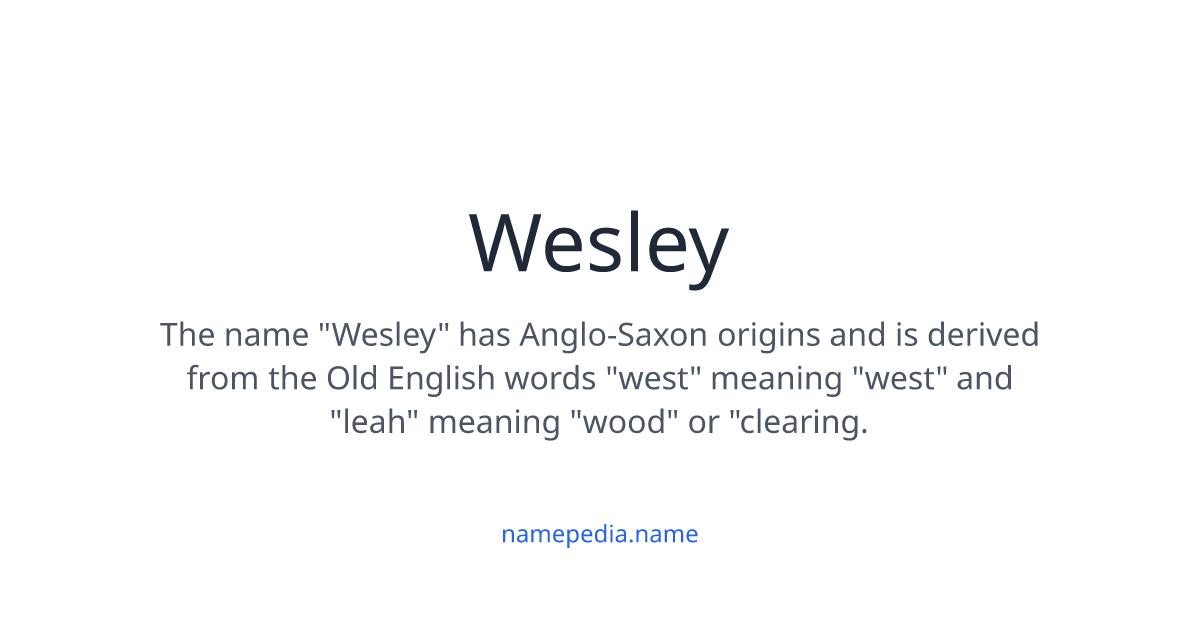 Wesley

The name "Wesley" has Anglo-Saxon origins and is derived from the Old English words "west" meaning "west" and "leah" meaning "wood" or "clearing.

namepedia.name